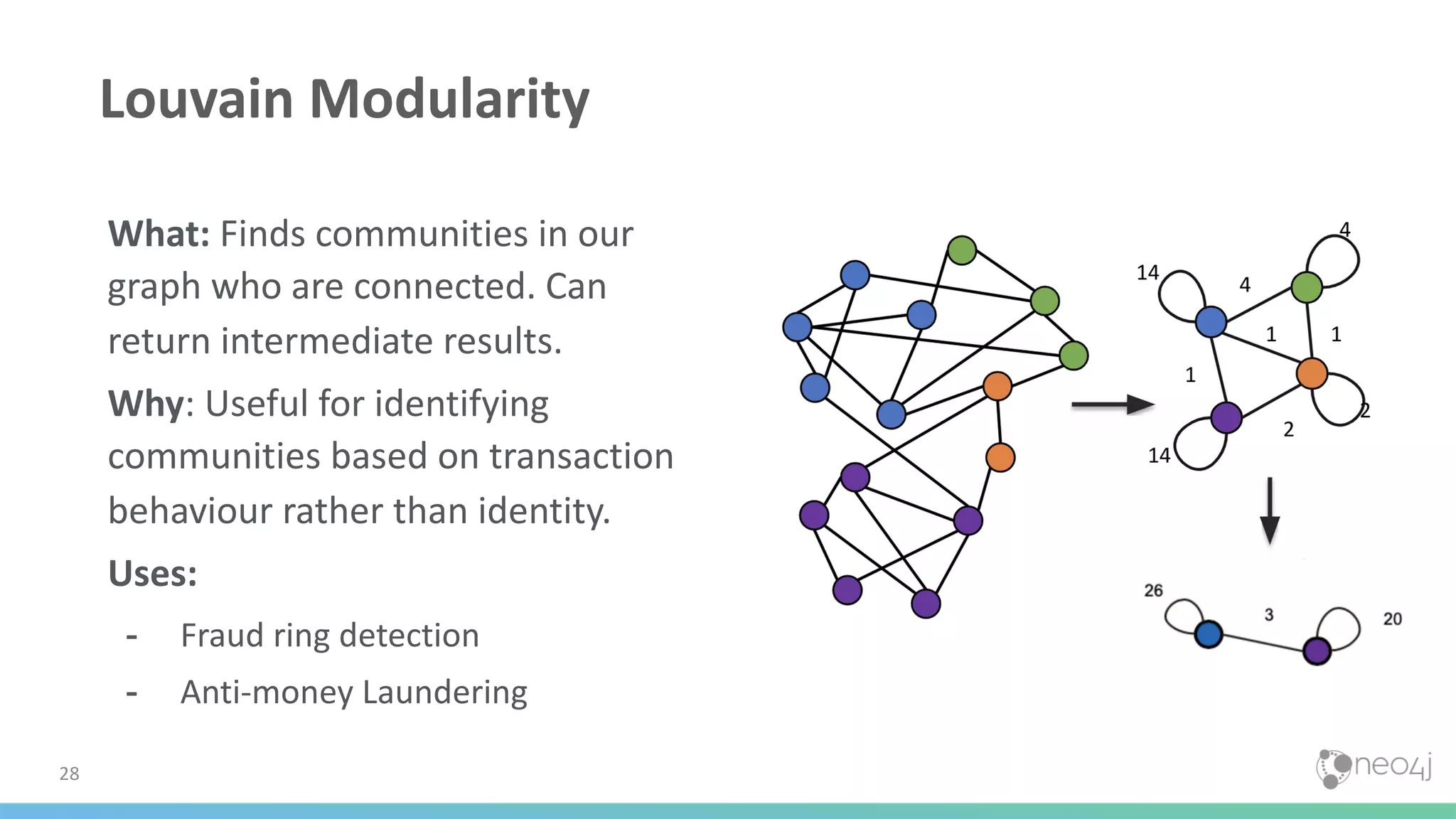 Louvain Modularity

What: Finds communities in our graph who are connected. Can return intermediate results.

Why: Useful for identifying communities based on transaction behaviour rather than identity.

Uses:

- Fraud ring detection
- Anti-money Laundering

14
4
4
1
1
1
2
2
14

26
3
20

28

neo4j